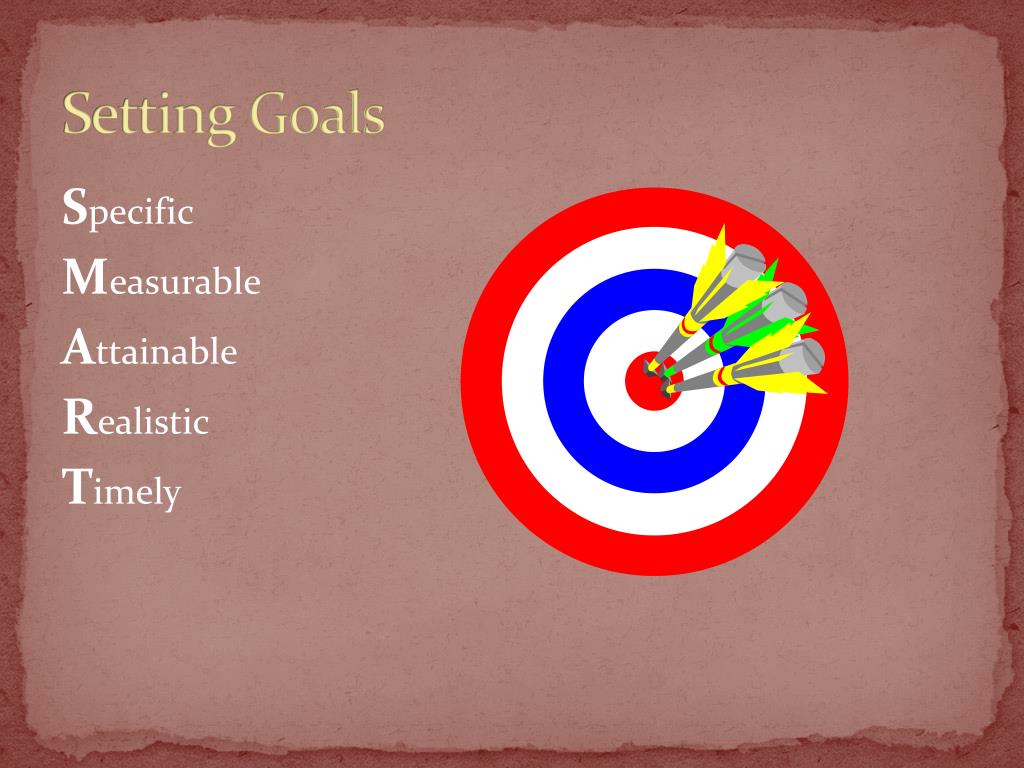 Setting Goals

Specific
Measurable
Attainable
Realistic
Timely